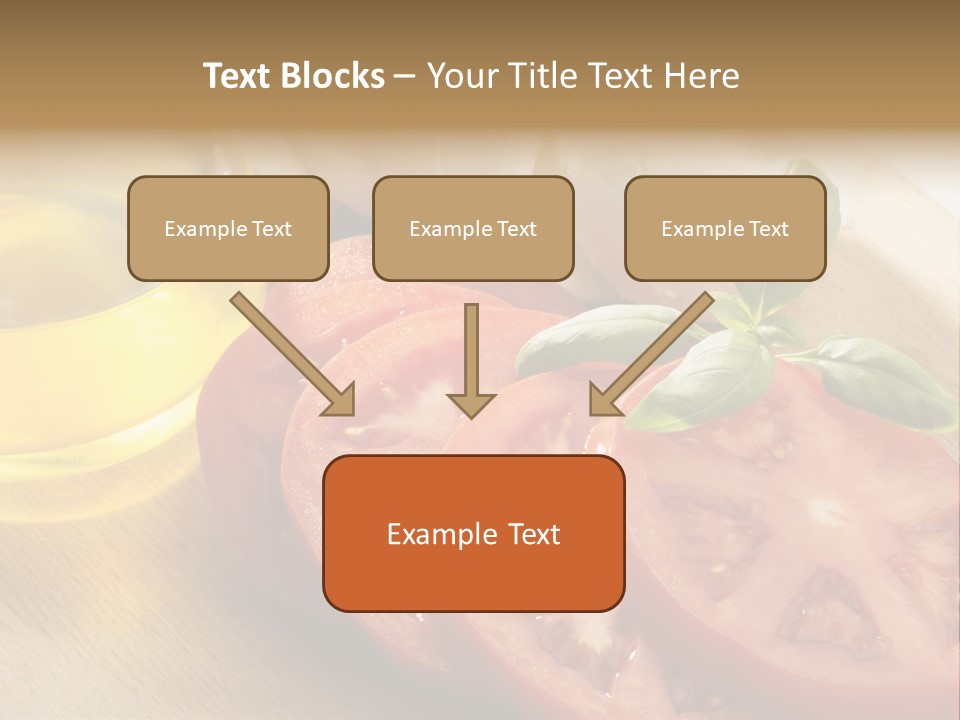 Text Blocks – Your Title Text Here

Example Text

Example Text

Example Text

Example Text